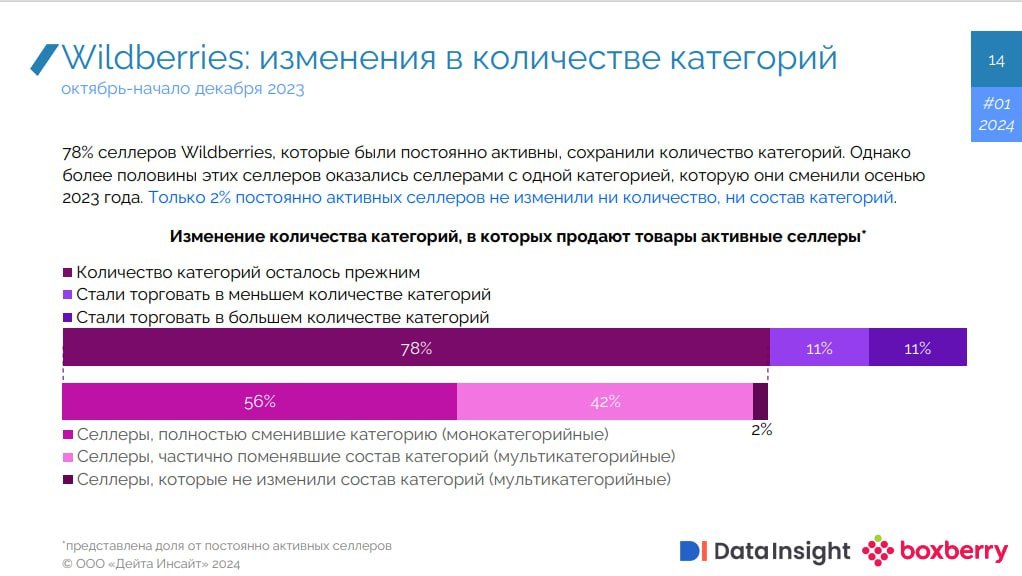 Wildberries: изменения в количестве категорий
октябрь-начало декабря 2023

14

#01
2024

78% селлеров Wildberries, которые были постоянно активны, сохранили количество категорий. Однако более половины этих селлеров оказались селлерами с одной категорией, которую они сменили осенью 2023 года. Только 2% постоянно активных селлеров не изменили ни количество, ни состав категорий.

Изменение количества категорий, в которых продают товары активные селлеры*

Количество категорий осталось прежним
Стали торговать в меньшем количестве категорий
Стали торговать в большем количестве категорий

78%
11%
11%

56%
42%
2%

Селлеры, полностью сменившие категорию (монокатегорийные)
Селлеры, частично поменявшие состав категорий (мультикатегорийные)
Селлеры, которые не изменили состав категорий (мультикатегорийные)

*представлена доля от постоянно активных селлеров
© ООО «Дейта Инсайт» 2024

Data Insight
boxberry